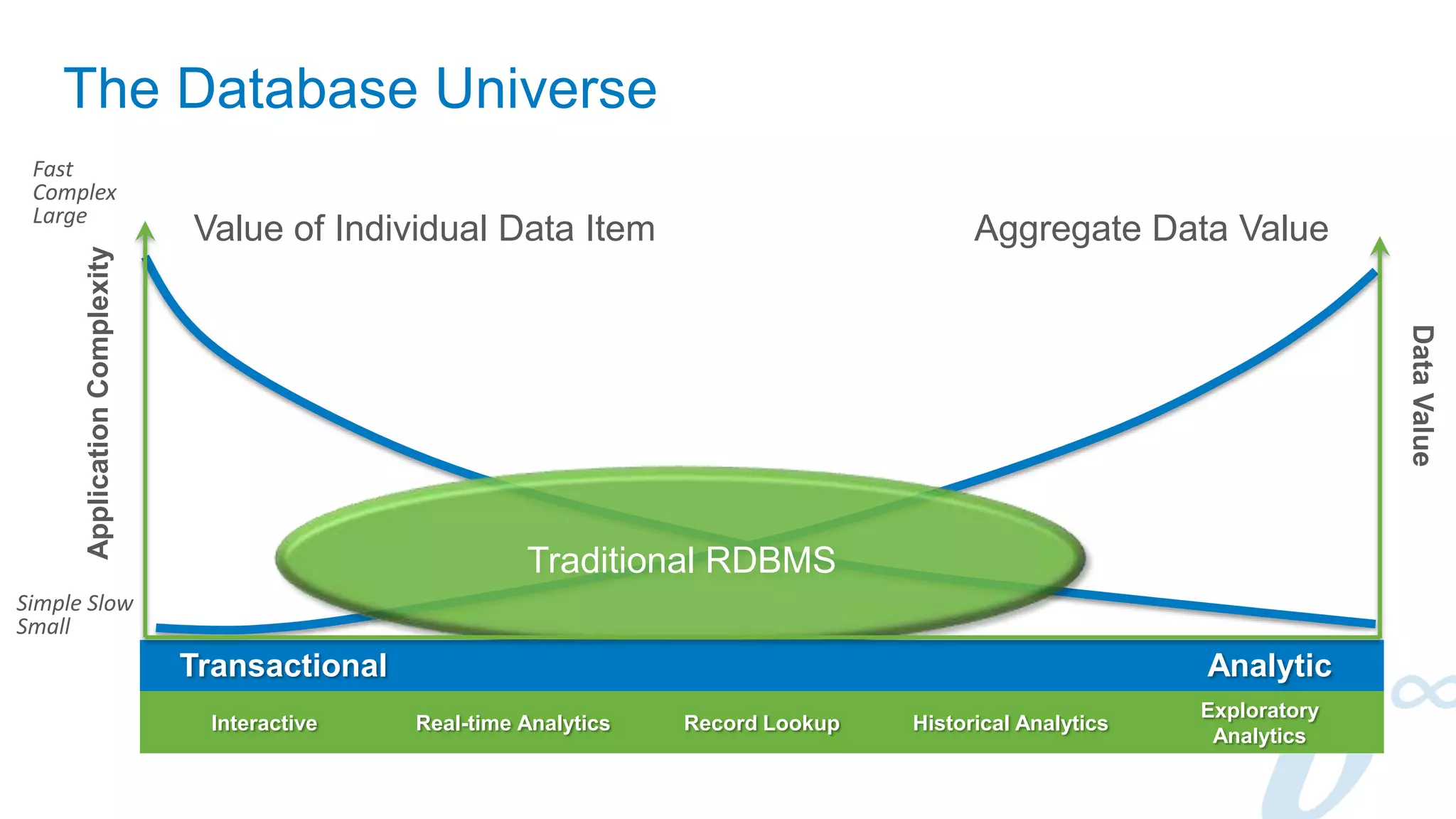 The Database Universe

Fast
Complex
Large

Value of Individual Data Item

Aggregate Data Value

Application Complexity

Data Value

Traditional RDBMS

Simple Slow
Small

Transactional

Analytic

Interactive

Real-time Analytics

Record Lookup

Historical Analytics

Exploratory Analytics